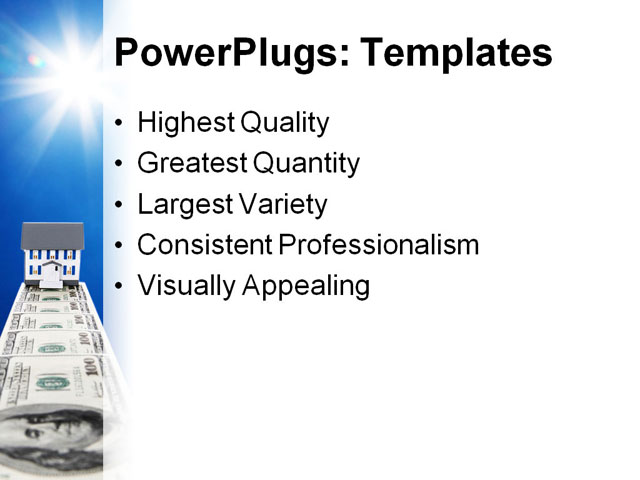 PowerPlugs: Templates

• Highest Quality
• Greatest Quantity
• Largest Variety
• Consistent Professionalism
• Visually Appealing